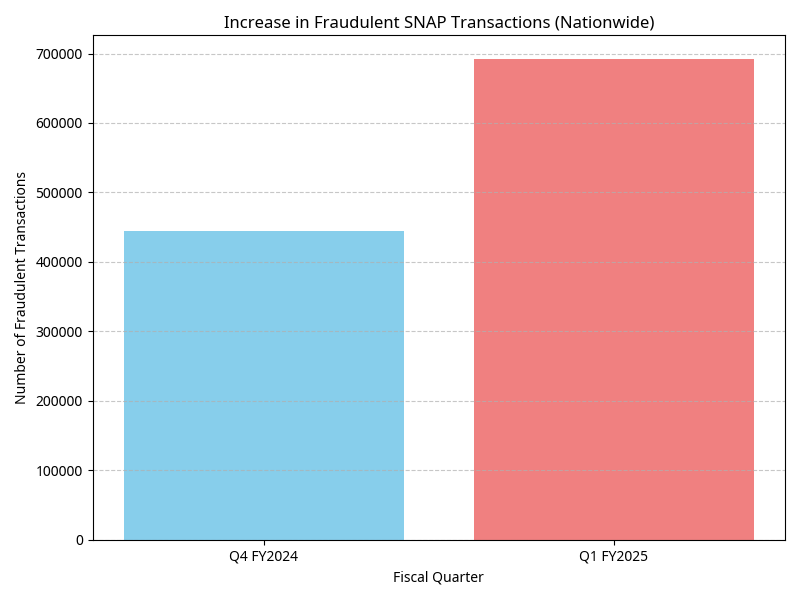 Increase in Fraudulent SNAP Transactions (Nationwide)

Number of Fraudulent Transactions

700000
600000
500000
400000
300000
200000
100000
0

Q4 FY2024
Q1 FY2025

Fiscal Quarter